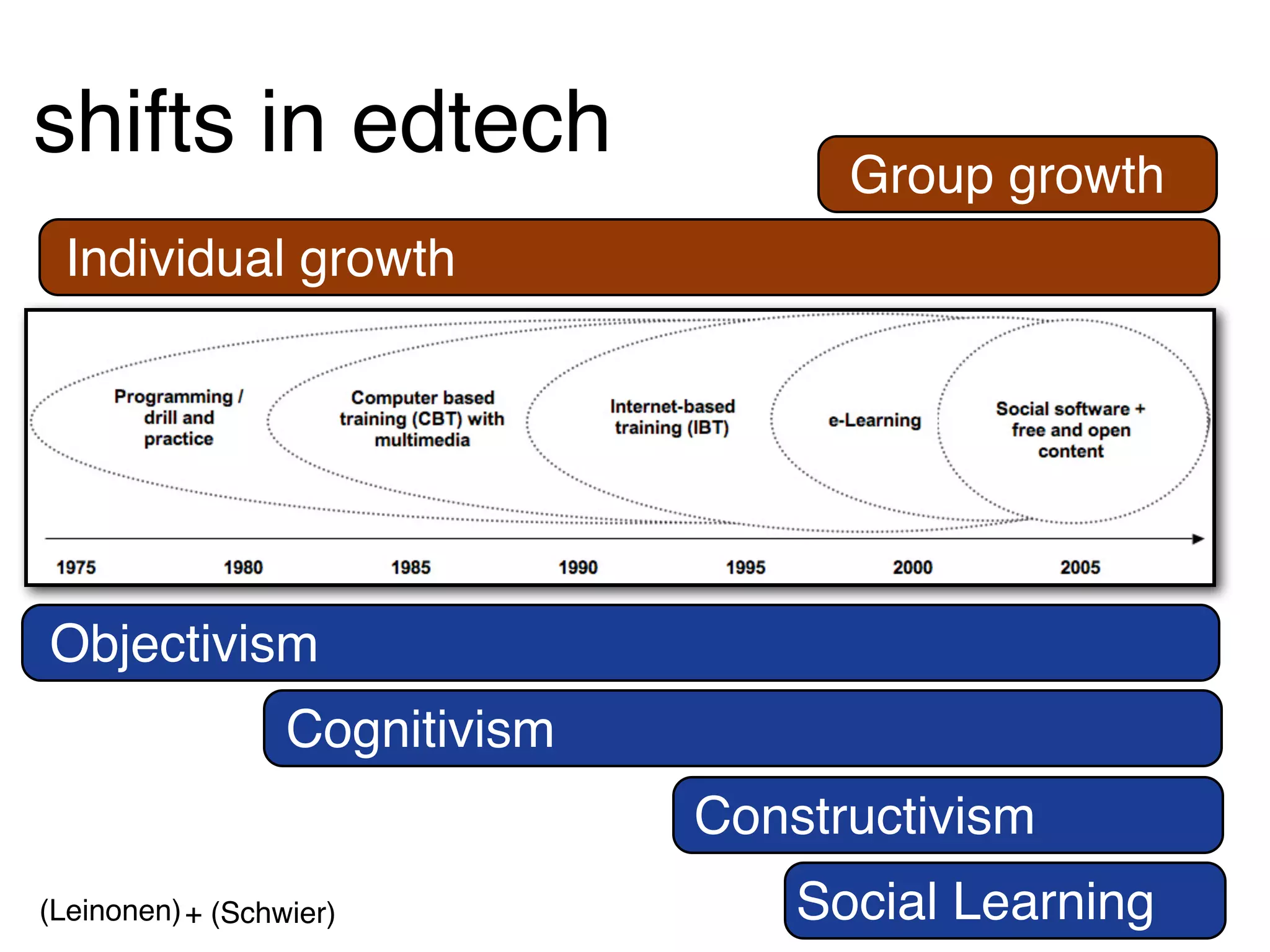 shifts in edtech

Group growth

Individual growth

Programming / drill and practice

Computer based training (CBT) with multimedia

Internet-based training (IBT)

e-Learning

Social software + free and open content

1975 1980 1985 1990 1995 2000 2005

Objectivism

Cognitivism

Constructivism

Social Learning

(Leinonen) + (Schwier)